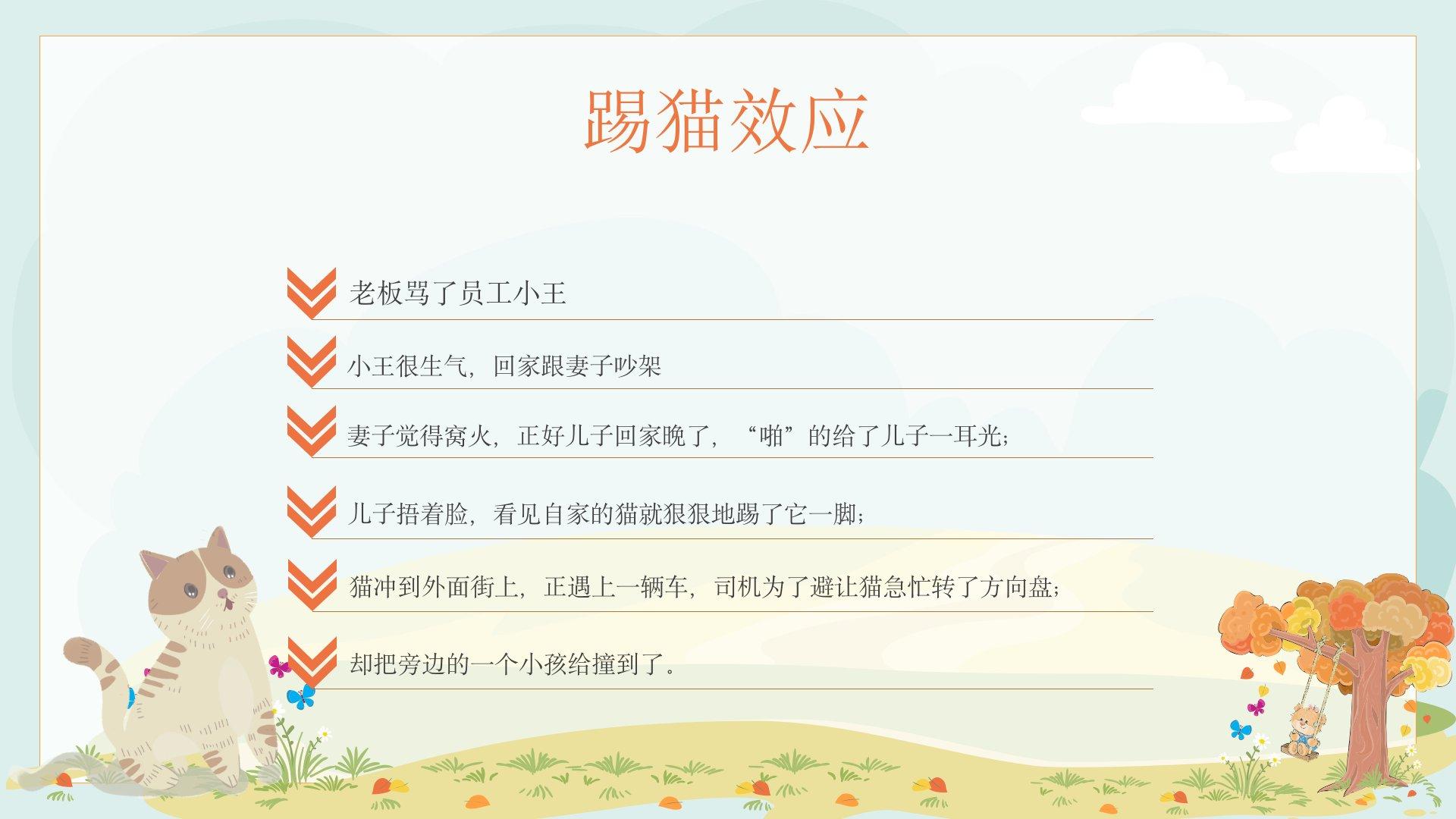 踢猫效应

老板骂了员工小王

小王很生气，回家跟妻子吵架

妻子觉得窝火，正好儿子回家晚了，“啪”的给了儿子一耳光；

儿子捂着脸，看见自家的猫就狠狠地踢了它一脚；

猫冲到外面街上，正遇上一辆车，司机为了避让猫急忙转了方向盘；

却把旁边的一个小孩给撞到了。